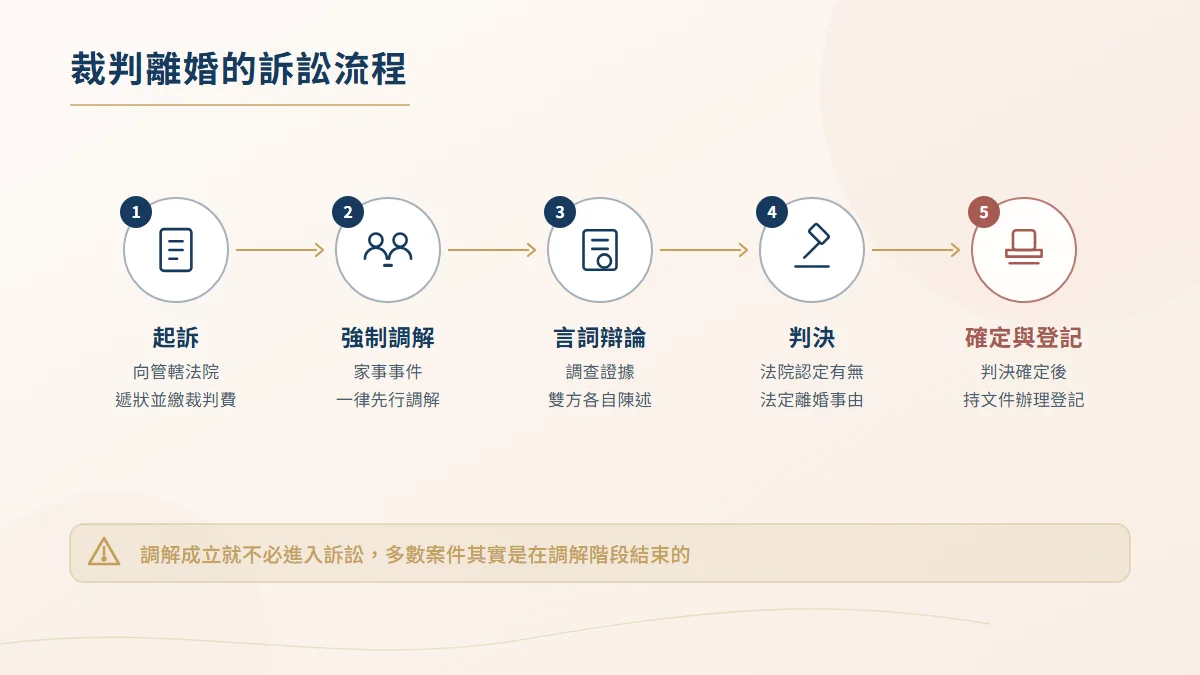 裁判離婚的訴訟流程

1
起訴
向管轄法院
遞狀並繳裁判費

2
強制調解
家事事件
一律先行調解

3
言詞辯論
調查證據
雙方各自陳述

4
判決
法院認定有無
法定離婚事由

5
確定與登記
判決確定後
持文件辦理登記

調解成立就不必進入訴訟，多數案件其實是在調解階段結束的